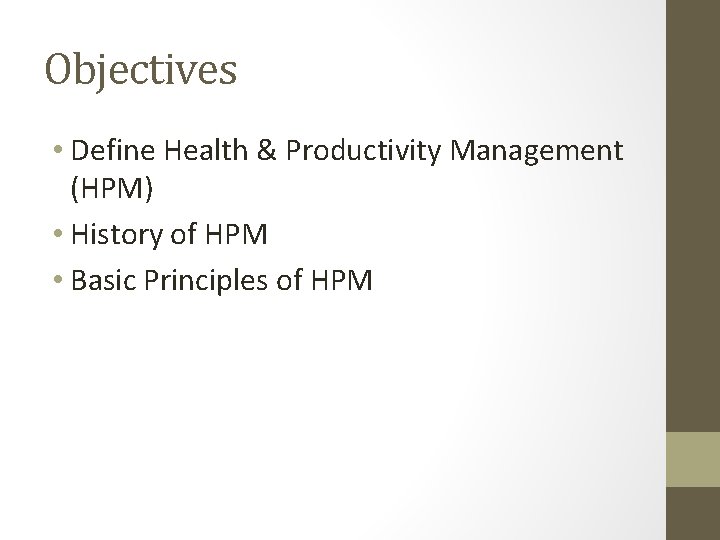 Objectives

• Define Health & Productivity Management (HPM)
• History of HPM
• Basic Principles of HPM